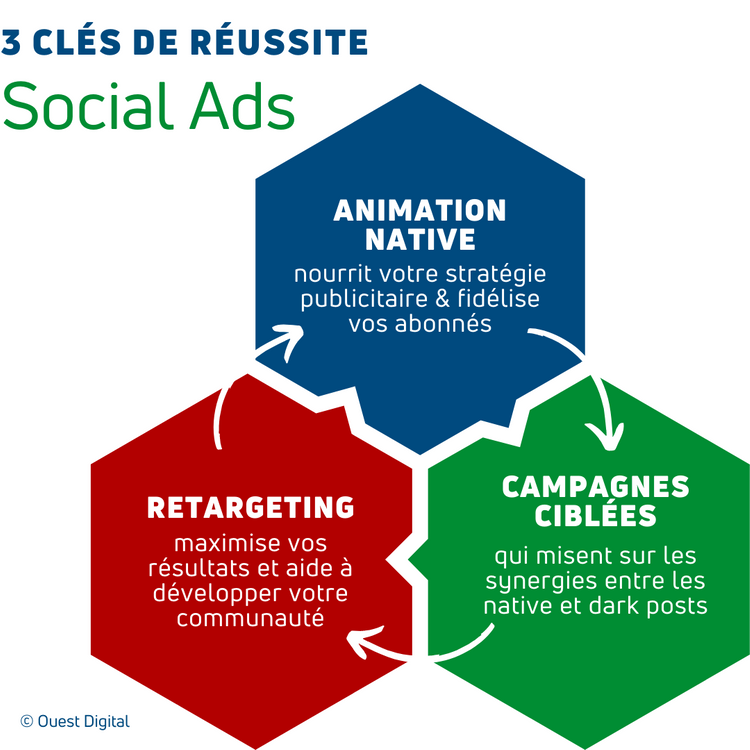 3 CLÉS DE RÉUSSITE
Social Ads

ANIMATION NATIVE
nourrit votre stratégie publicitaire & fidélise vos abonnés

CAMPAGNES CIBLÉES
qui misent sur les synergies entre les native et dark posts

RETARGETING
maximise vos résultats et aide à développer votre communauté

© Ouest Digital